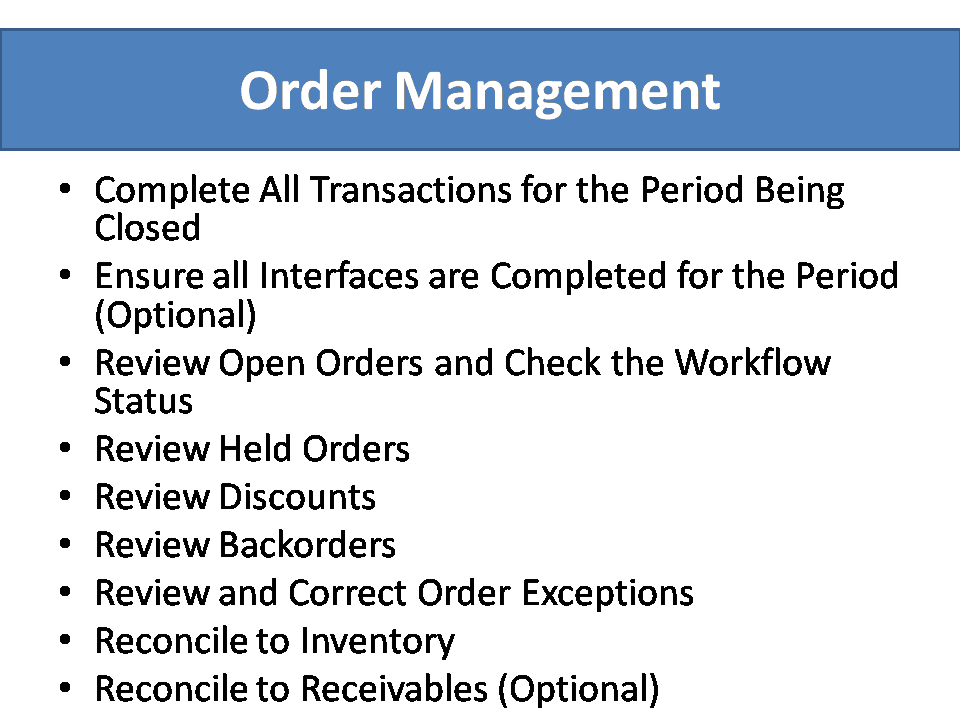 Order Management

• Complete All Transactions for the Period Being Closed
• Ensure all Interfaces are Completed for the Period (Optional)
• Review Open Orders and Check the Workflow Status
• Review Held Orders
• Review Discounts
• Review Backorders
• Review and Correct Order Exceptions
• Reconcile to Inventory
• Reconcile to Receivables (Optional)